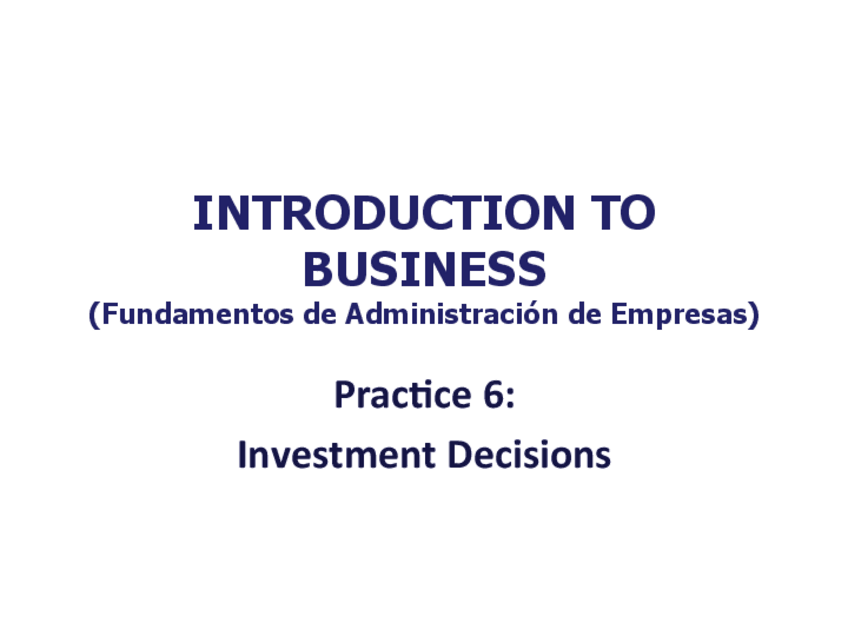 INTRODUCTION TO BUSINESS
(Fundamentos de Administración de Empresas)

Practice 6:

Investment Decisions